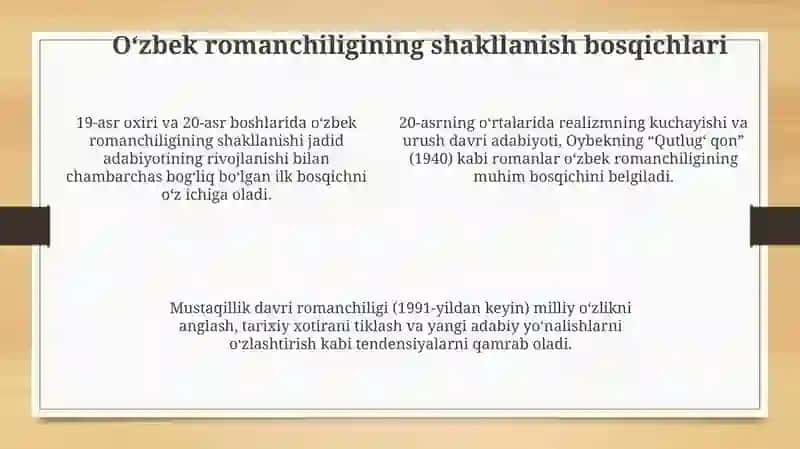 Oʻzbek romanchiligining shakllanish bosqichlari

19-asr oxiri va 20-asr boshlarida oʻzbek romanchiligining shakllanishi jadid adabiyotining rivojlanishi bilan chambarchas bogʻliq boʻlgan ilk bosqichni oʻz ichiga oladi.

20-asrning oʻrtalarida realizmning kuchayishi va urush davri adabiyoti, Oybekning “Qutlugʻ qon” (1940) kabi romanlar oʻzbek romanchiligining muhim bosqichini belgiladi.

Mustaqillik davri romanchiligi (1991-yildan keyin) milliy oʻzlikni anglash, tarixiy xotirani tiklash va yangi adabiy yoʻnalishlarni oʻzlashtirish kabi tendensiyalarni qamrab oladi.